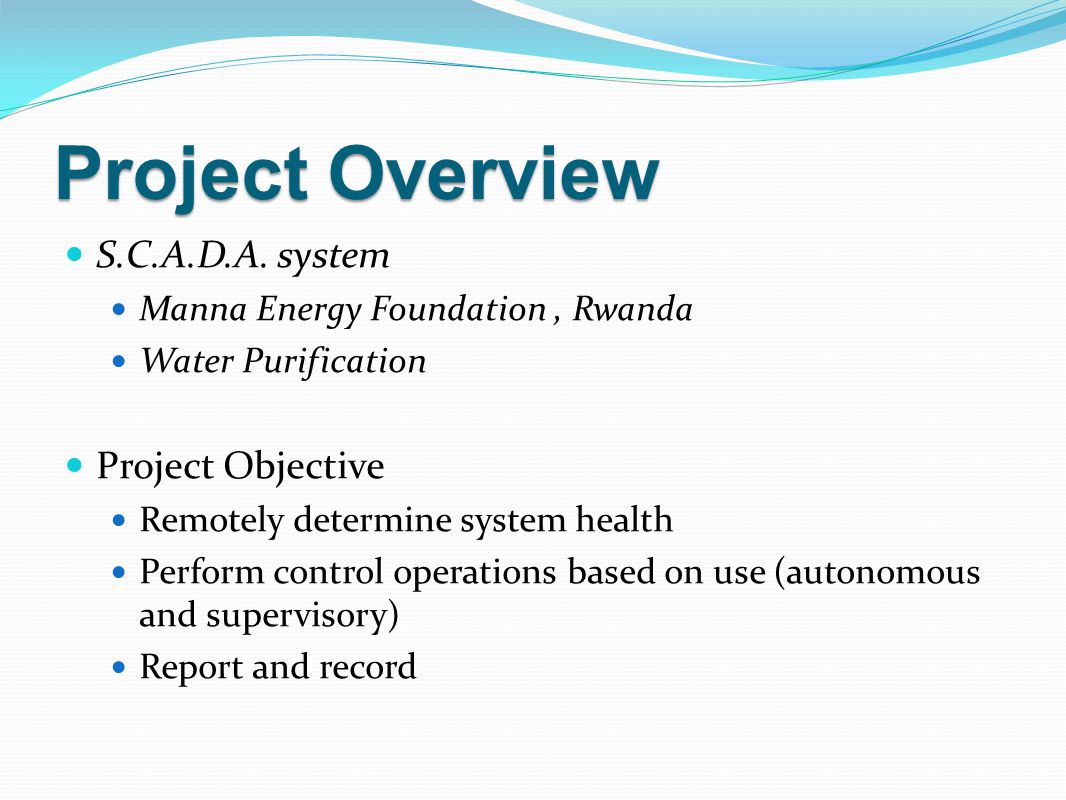 Project Overview

S.C.A.D.A. system

Manna Energy Foundation , Rwanda

Water Purification

Project Objective

Remotely determine system health

Perform control operations based on use (autonomous and supervisory)

Report and record